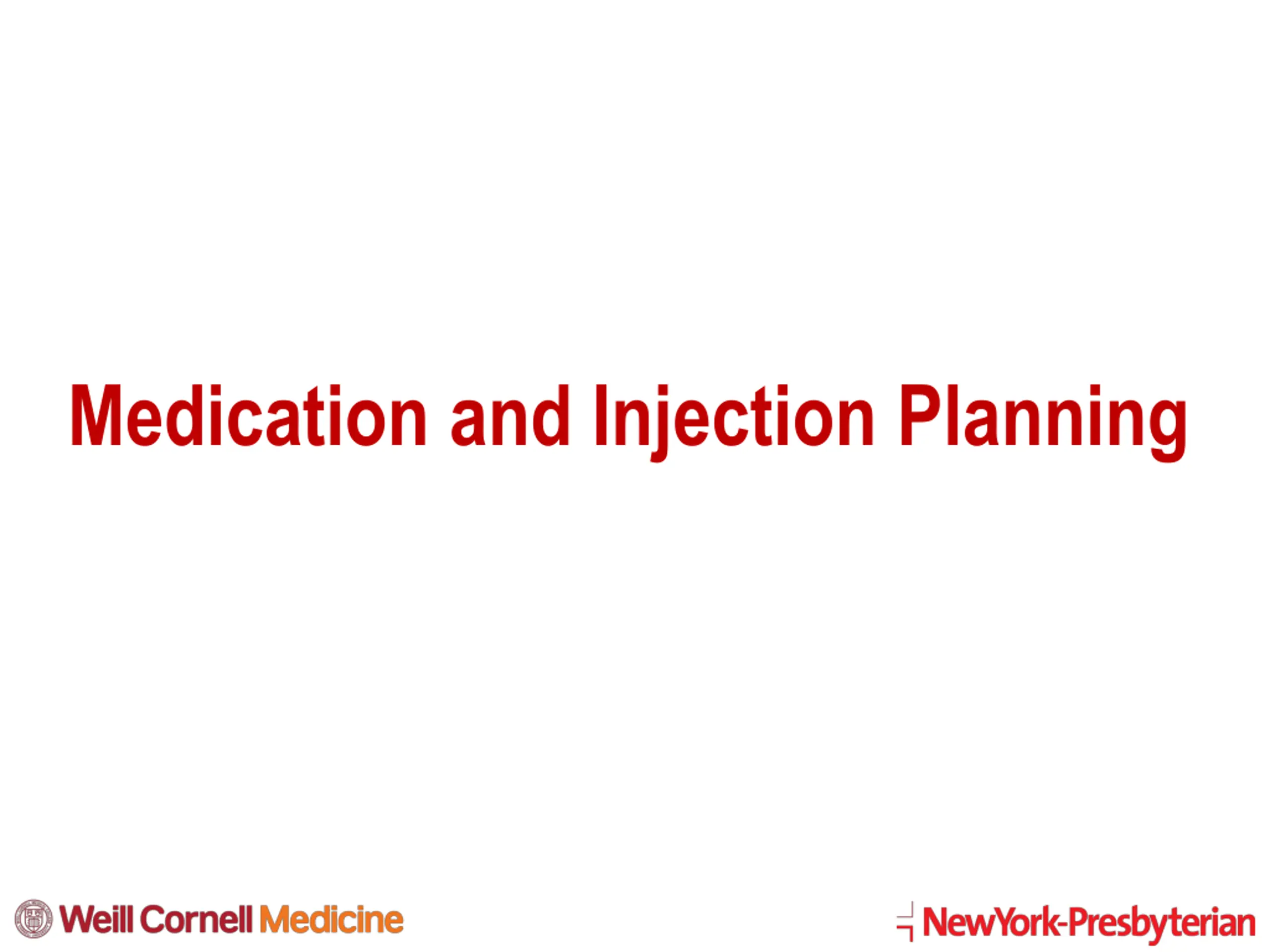 Medication and Injection Planning

Weill Cornell Medicine

NewYork-Presbyterian